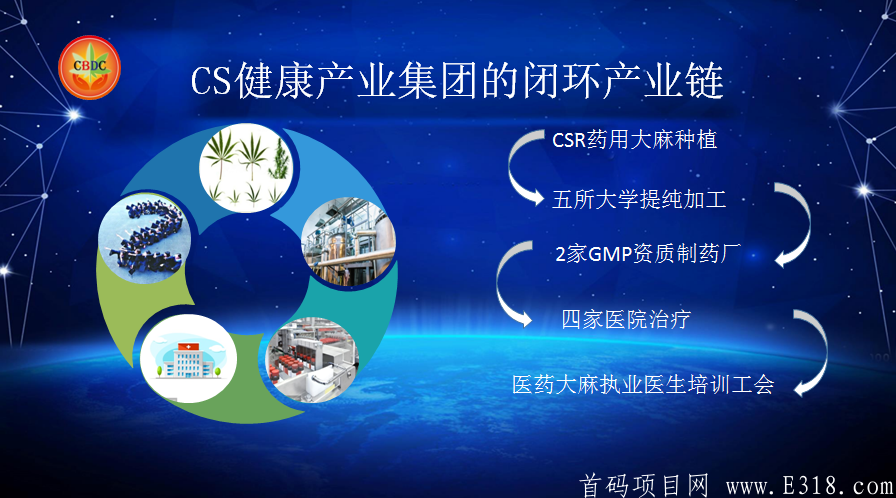 CBDC

CS健康产业集团的闭环产业链

CSR药用大麻种植

五所大学提纯加工

2家GMP资质制药厂

四家医院治疗

医药大麻执业医生培训工会

首码项目网 www.E318.com